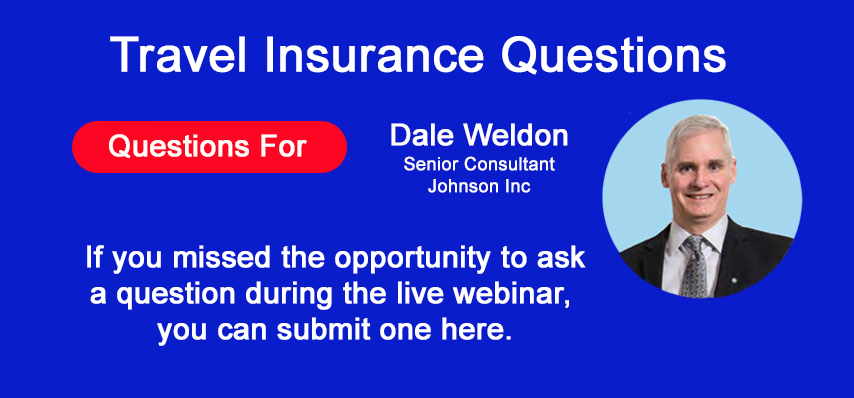 Travel Insurance Questions

Questions For

Dale Weldon
Senior Consultant
Johnson Inc

If you missed the opportunity to ask a question during the live webinar, you can submit one here.